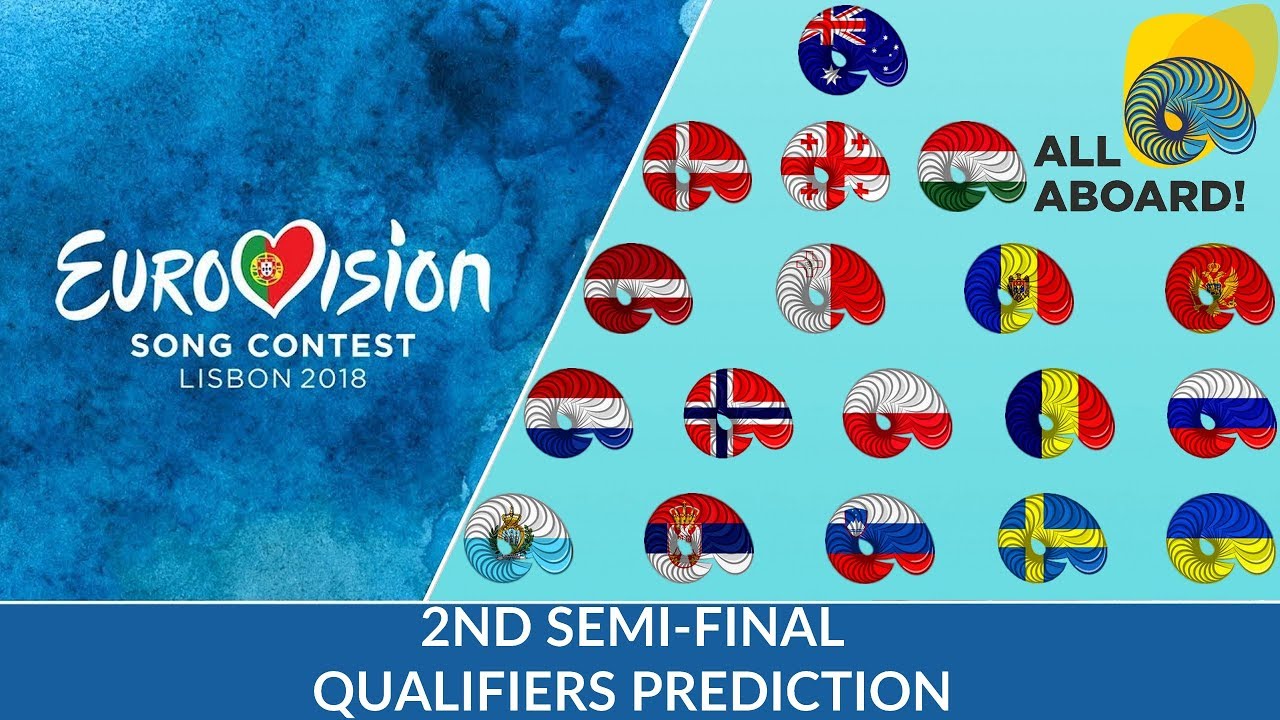 EUROVISION
SONG CONTEST
LISBON 2018

ALL ABOARD!

2ND SEMI-FINAL
QUALIFIERS PREDICTION